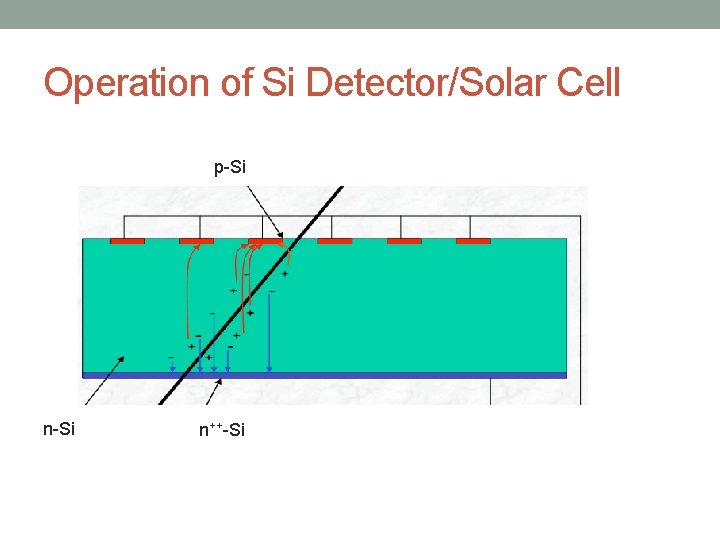 Operation of Si Detector/Solar Cell

p-Si

n-Si

n$^{++}$-Si